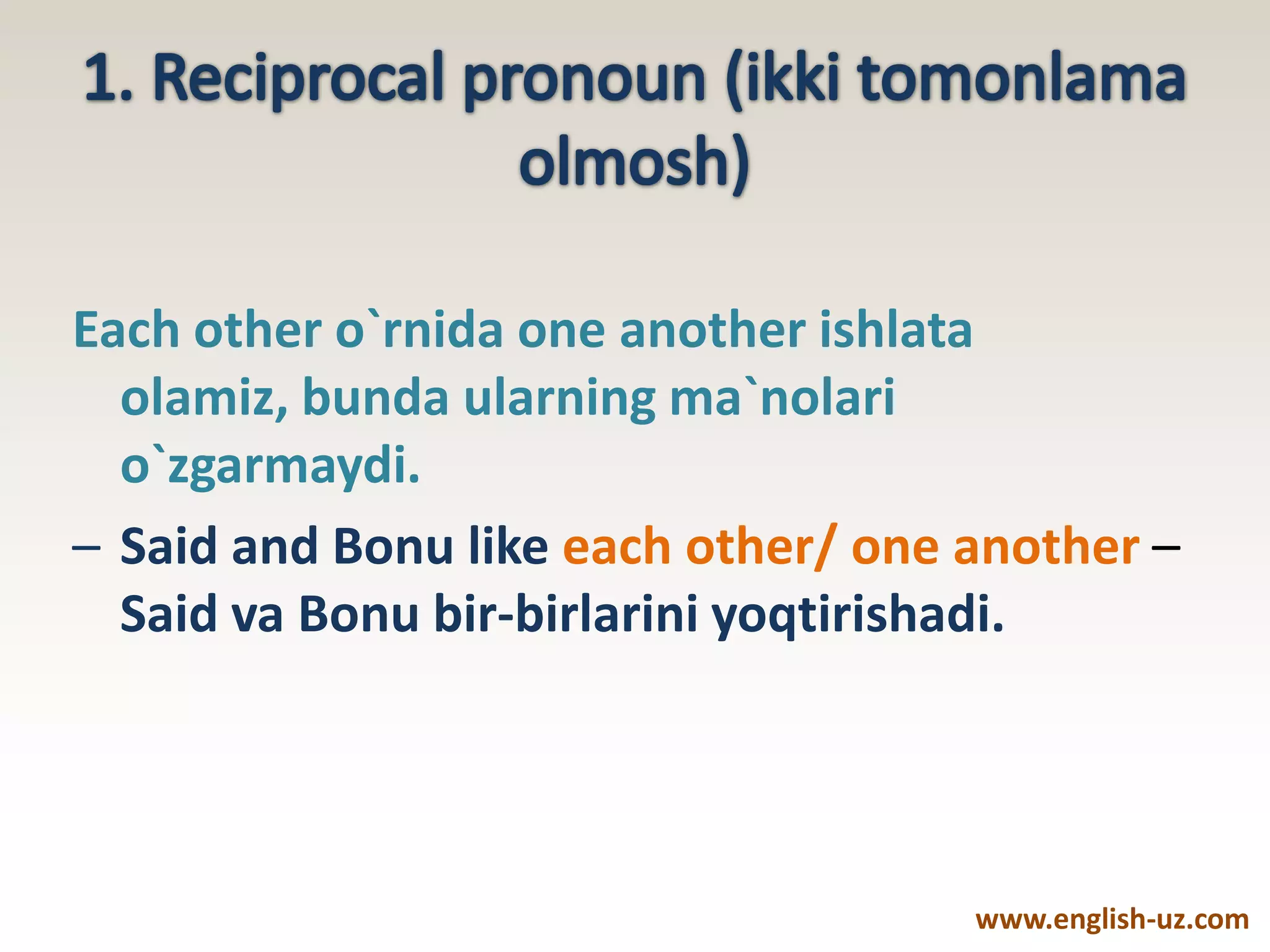 1. Reciprocal pronoun (ikki tomonlama olmosh)

Each other o`rnida one another ishlata olamiz, bunda ularning ma`nolari o`zgarmaydi.

– Said and Bonu like each other/ one another – Said va Bonu bir-birlarini yoqtirishadi.

www.english-uz.com